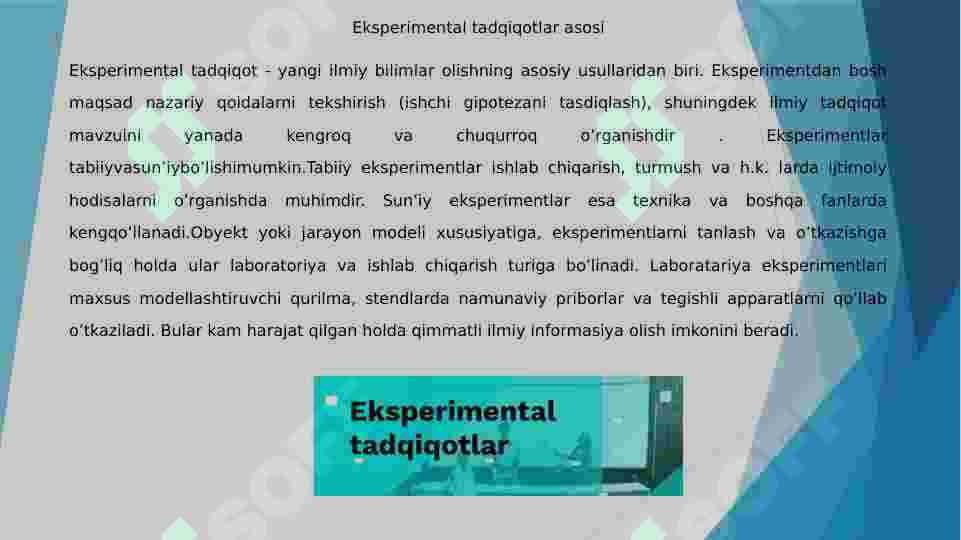 Eksperimental tadqiqotlar asosi

Eksperimental tadqiqot - yangi ilmiy bilimlar olishning asosiy usullaridan biri. Eksperimentdan bosh maqsad nazariy qoidalarni tekshirish (ishchi gipotezani tasdiqlash), shuningdek ilmiy tadqiqot mavzuini yanada kengroq va chuqurroq o'rganishdir . Eksperimentlar tabiiyvasun'iybo'lishimumkin.Tabiiy eksperimentlar ishlab chiqarish, turmush va h.k. larda ijtimoiy hodisalarni o'rganishda muhimdir. Sun'iy eksperimentlar esa texnika va boshqa fanlarda kengqo'llanadi.Obyekt yoki jarayon modeli xususiyatiga, eksperimentlarni tanlash va o'tkazishga bog'liq holda ular laboratoriya va ishlab chiqarish turiga bo'linadi. Laboratariya eksperimentlari maxsus modellashtiruvchi qurilma, stendlarda namunaviy priborlar va tegishli apparatlarni qo'llab o'tkaziladi. Bular kam harajat qilgan holda qimmatli ilmiy informasiya olish imkonini beradi.

Eksperimental tadqiqotlar